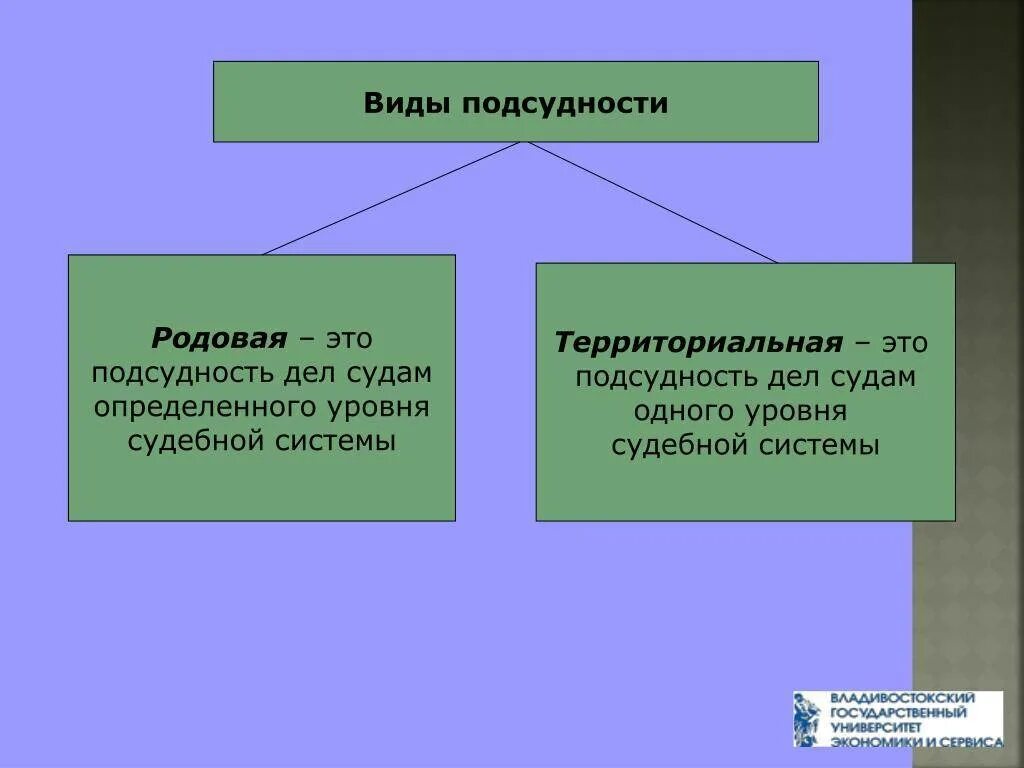 Виды подсудности

Родовая – это подсудность дел судам определенного уровня судебной системы

Территориальная – это подсудность дел судам одного уровня судебной системы

ВЛАДИВОСТОКСКИЙ ГОСУДАРСТВЕННЫЙ УНИВЕРСИТЕТ ЭКОНОМИКИ И СЕРВИСА